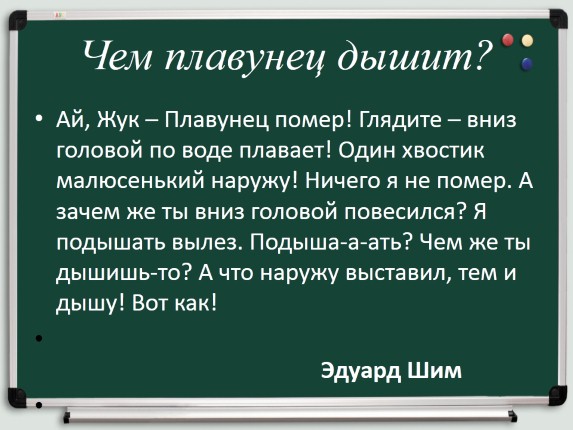 Чем плавунец дышит?

• Ай, Жук – Плавунец помер! Глядите – вниз головой по воде плавает! Один хвостик малюсенький наружу! Ничего я не помер. А зачем же ты вниз головой повесился? Я подышать вылез. Подыша-а-ать? Чем же ты дышишь-то? А что наружу выставил, тем и дышу! Вот как!

•

Эдуард Шим

•